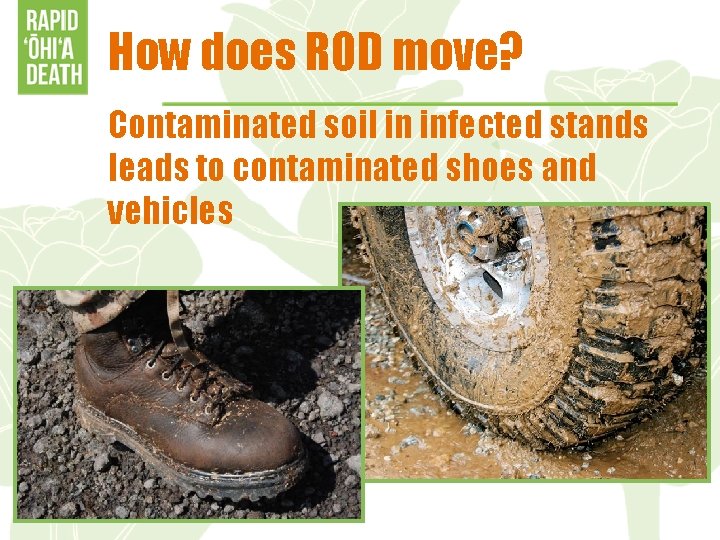 RAPID ʻŌHIʻA DEATH

How does ROD move?

Contaminated soil in infected stands leads to contaminated shoes and vehicles